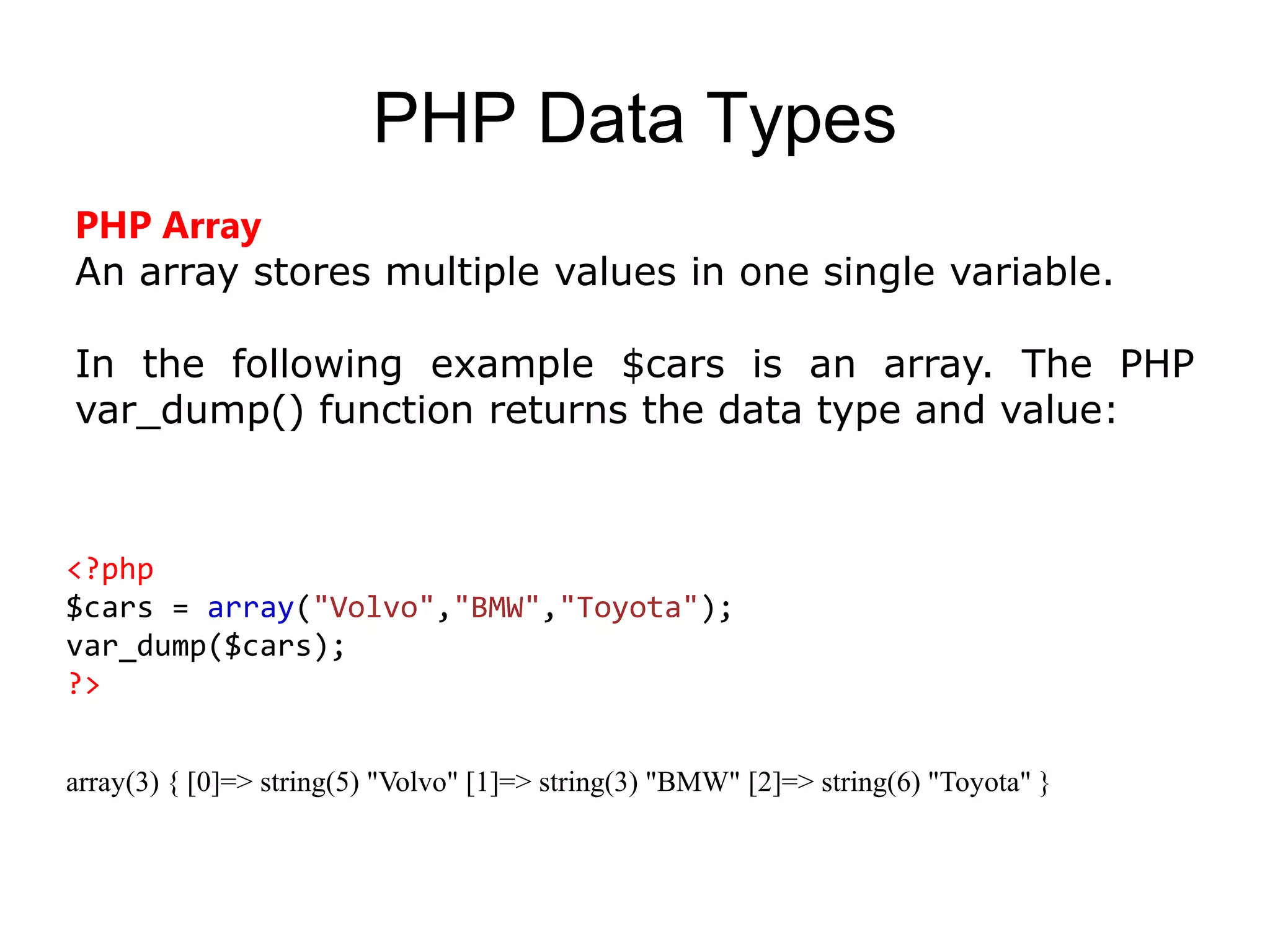 PHP Data Types

PHP Array
An array stores multiple values in one single variable.

In the following example \$cars is an array. The PHP var_dump() function returns the data type and value:

<?php
\$cars = array("Volvo","BMW","Toyota");
var_dump(\$cars);
?>

array(3) { [0]=> string(5) "Volvo" [1]=> string(3) "BMW" [2]=> string(6) "Toyota" }